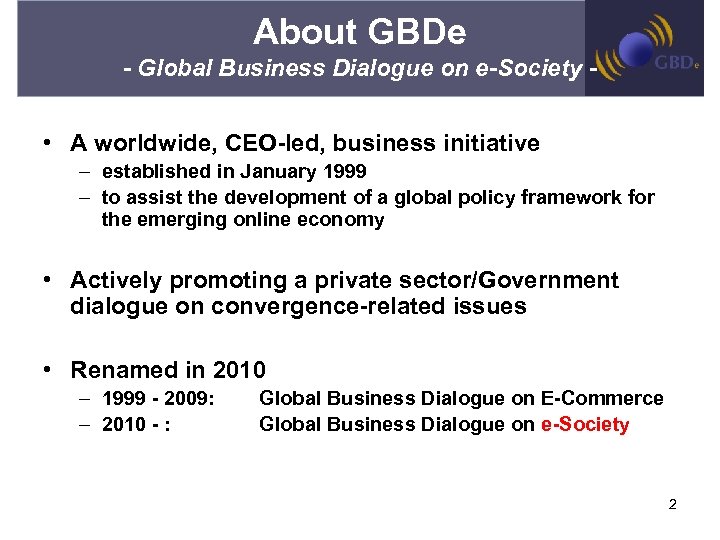 About GBDe
- Global Business Dialogue on e-Society -

GBDe

• A worldwide, CEO-led, business initiative
– established in January 1999
– to assist the development of a global policy framework for the emerging online economy

• Actively promoting a private sector/Government dialogue on convergence-related issues

• Renamed in 2010
– 1999 - 2009: Global Business Dialogue on E-Commerce
– 2010 - : Global Business Dialogue on e-Society

2